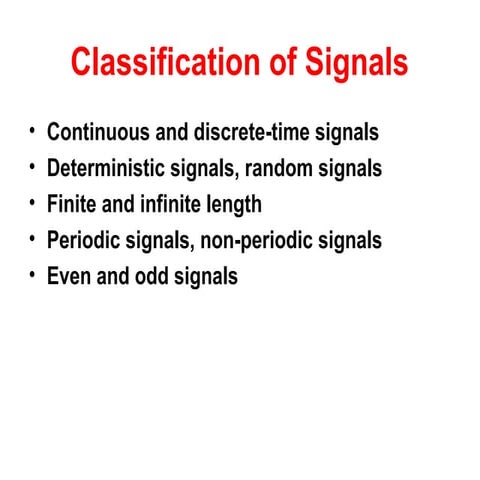 Classification of Signals

• Continuous and discrete-time signals
• Deterministic signals, random signals
• Finite and infinite length
• Periodic signals, non-periodic signals
• Even and odd signals